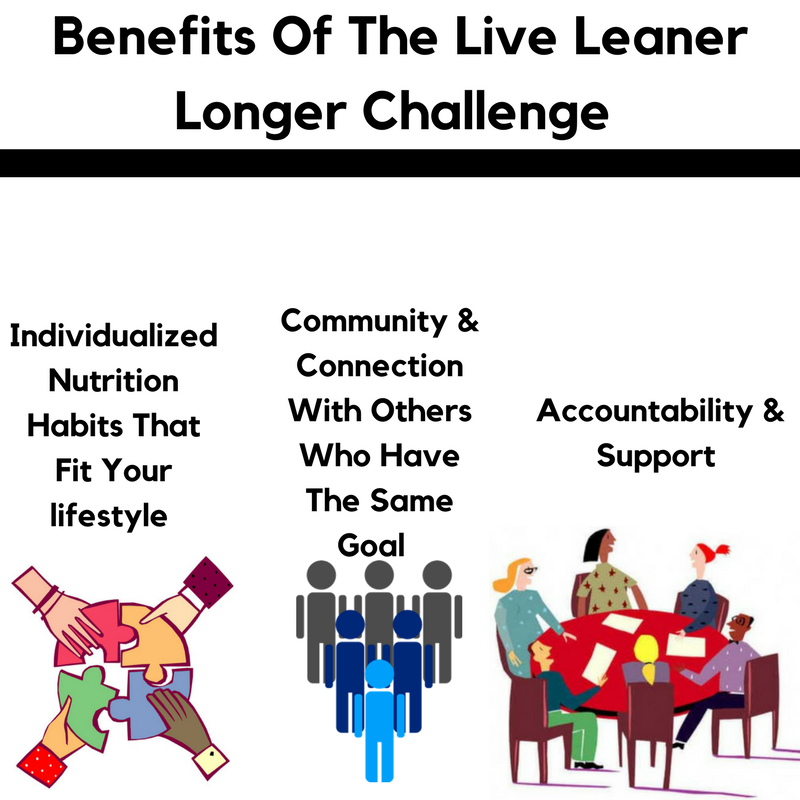 Benefits Of The Live Leaner Longer Challenge

Individualized Nutrition Habits That Fit Your lifestyle

Community & Connection With Others Who Have The Same Goal

Accountability & Support